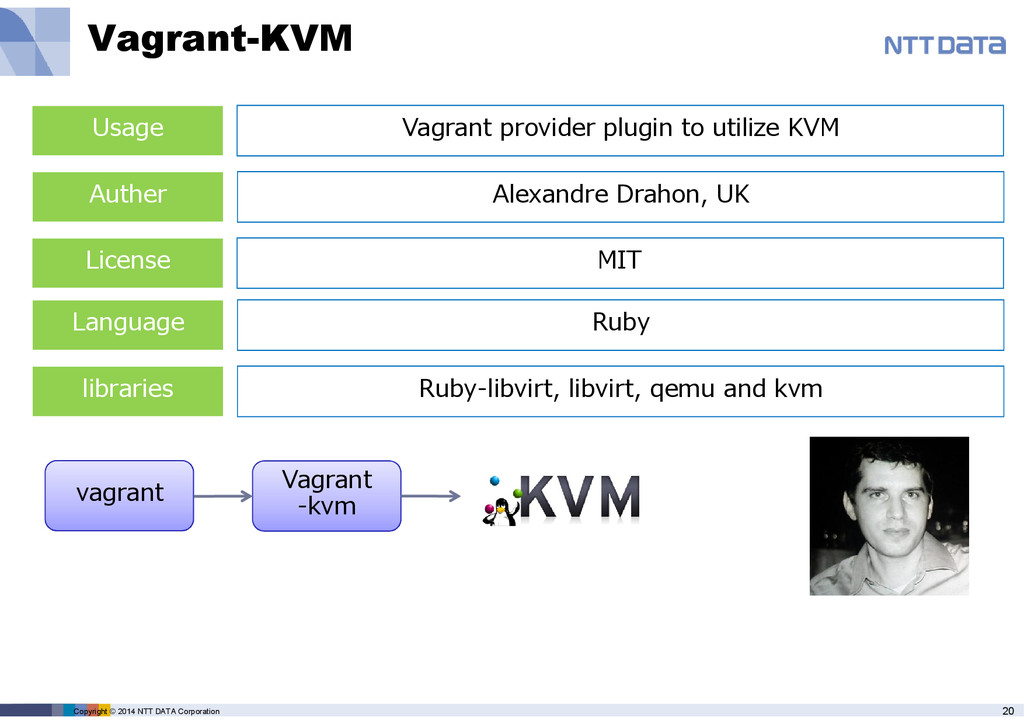 Vagrant-KVM

NTT DATA

| Usage | Vagrant provider plugin to utilize KVM |
|---|---|
| Auther | Alexandre Drahon, UK |
| License | MIT |
| Language | Ruby |
| libraries | Ruby-libvirt, libvirt, qemu and kvm |

vagrant

Vagrant -kvm

KVM

Copyright © 2014 NTT DATA Corporation

20